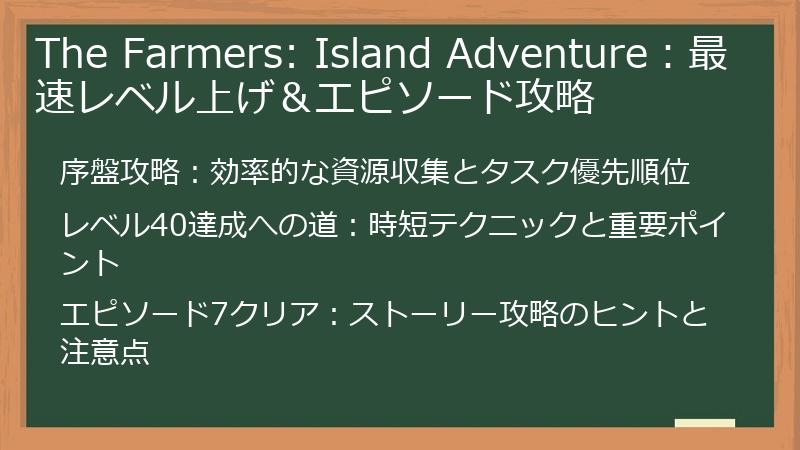 The Farmers: Island Adventure：最速レベル上げ＆エピソード攻略

序盤攻略：効率的な資源収集とタスク優先順位

レベル40達成への道：時短テクニックと重要ポイント

エピソード7クリア：ストーリー攻略のヒントと注意点